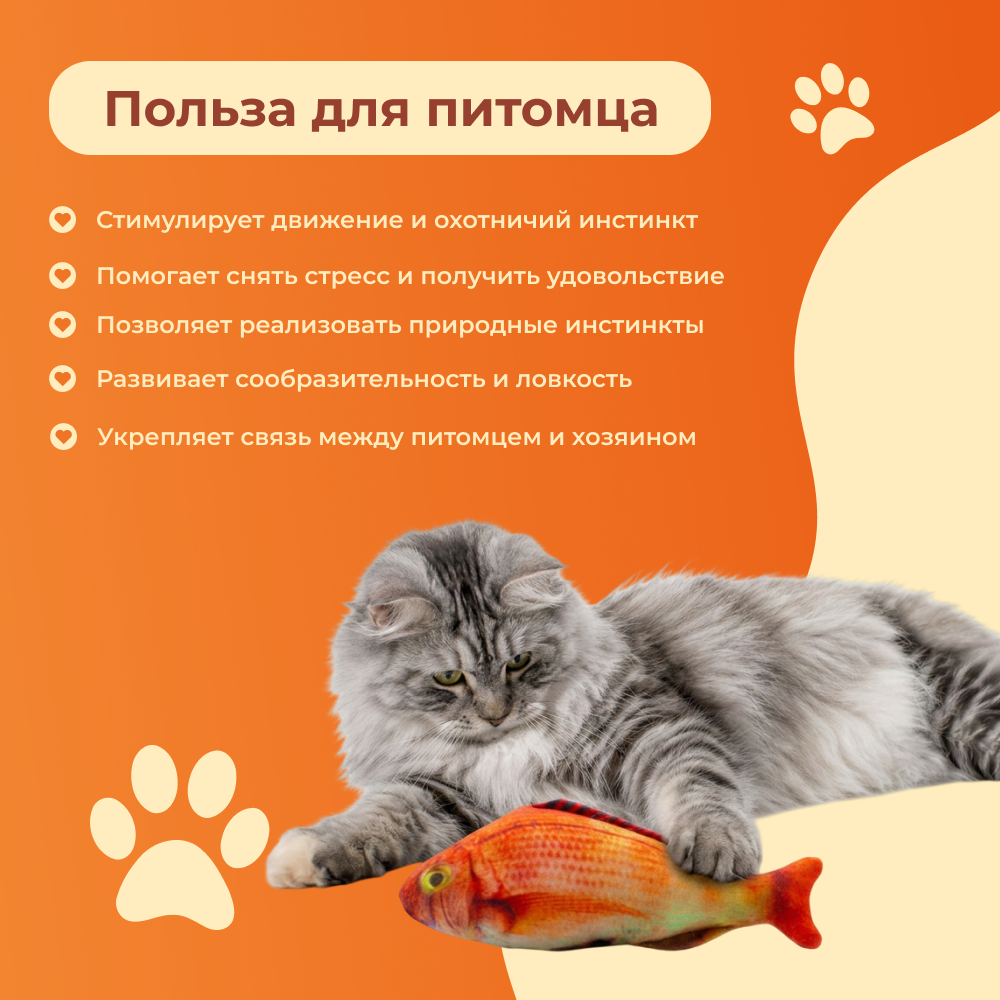 Польза для питомца

Стимулирует движение и охотничий инстинкт

Помогает снять стресс и получить удовольствие

Позволяет реализовать природные инстинкты

Развивает сообразительность и ловкость

Укрепляет связь между питомцем и хозяином